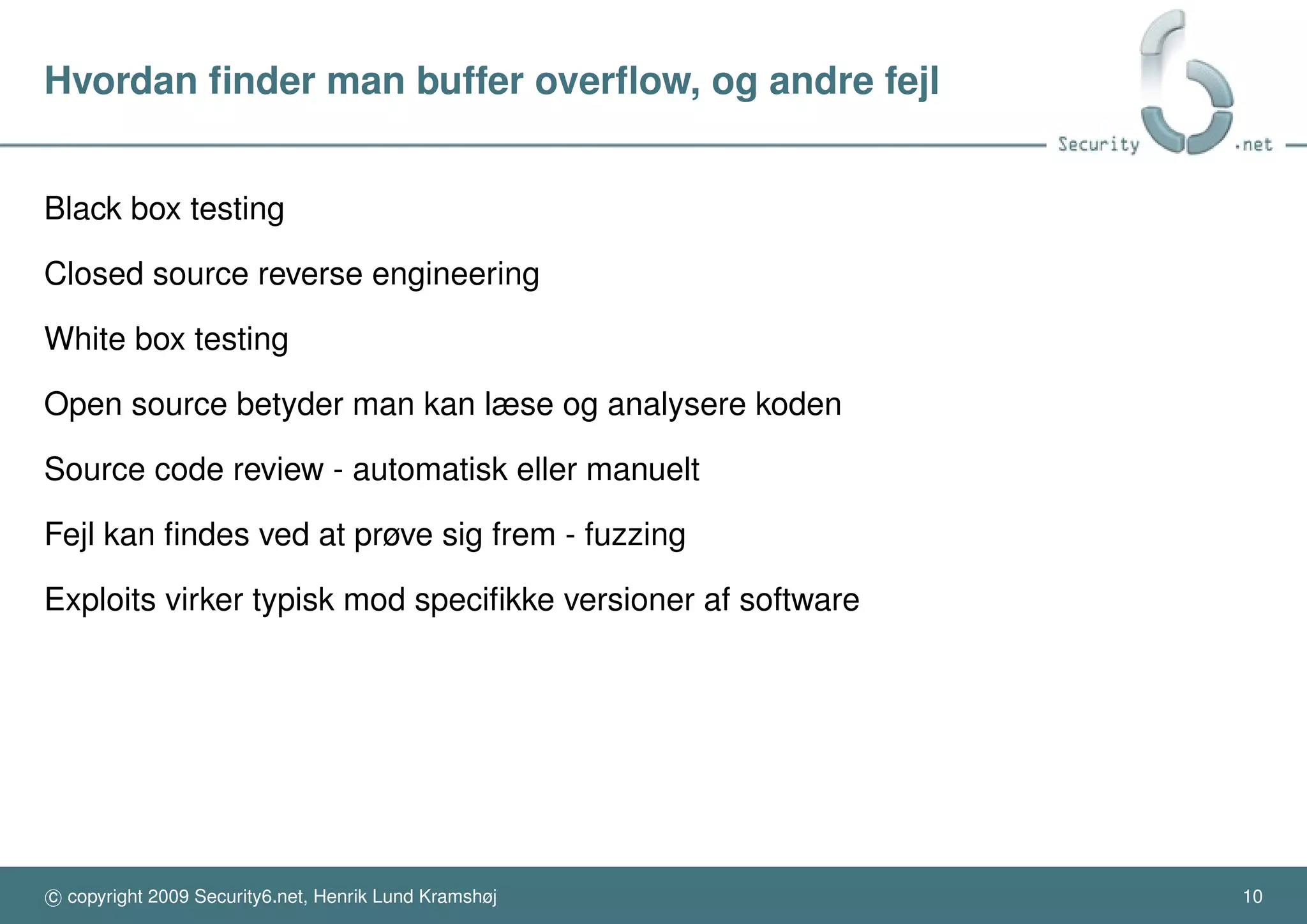 Hvordan finder man buffer overflow, og andre fejl

Security .net

Black box testing

Closed source reverse engineering

White box testing

Open source betyder man kan læse og analysere koden

Source code review - automatisk eller manuelt

Fejl kan findes ved at prøve sig frem - fuzzing

Exploits virker typisk mod specifikke versioner af software

© copyright 2009 Security6.net, Henrik Lund Kramshøj

10